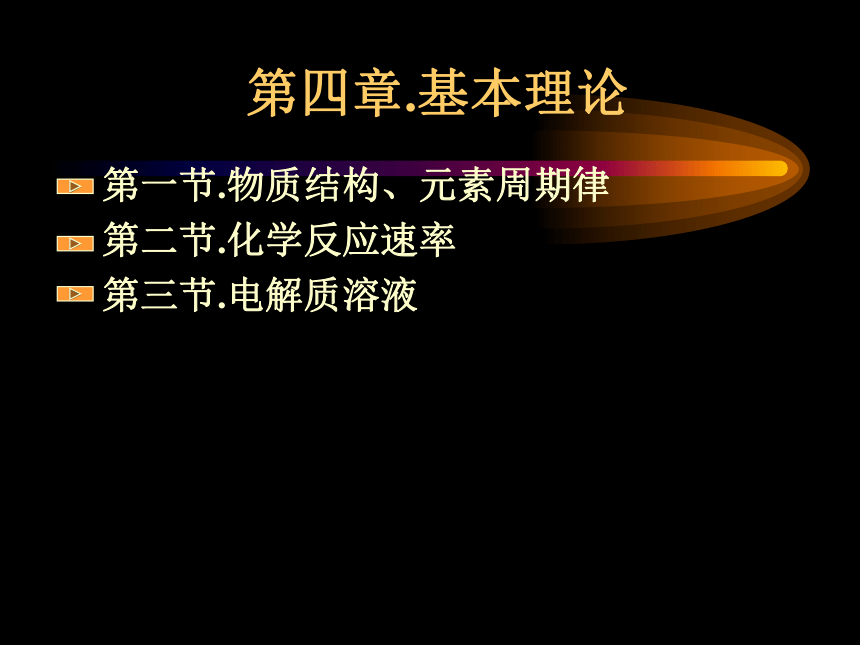 第四章.基本理论

第一节.物质结构、元素周期律

第二节.化学反应速率

第三节.电解质溶液